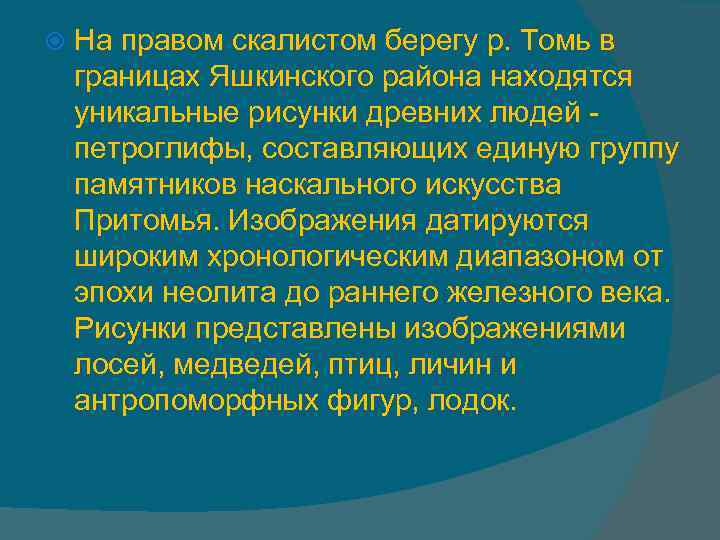 На правом скалистом берегу р. Томь в границах Яшкинского района находятся уникальные рисунки древних людей - петроглифы, составляющих единую группу памятников наскального искусства Притомья. Изображения датируются широким хронологическим диапазоном от эпохи неолита до раннего железного века. Рисунки представлены изображениями лосей, медведей, птиц, личин и антропоморфных фигур, лодок.